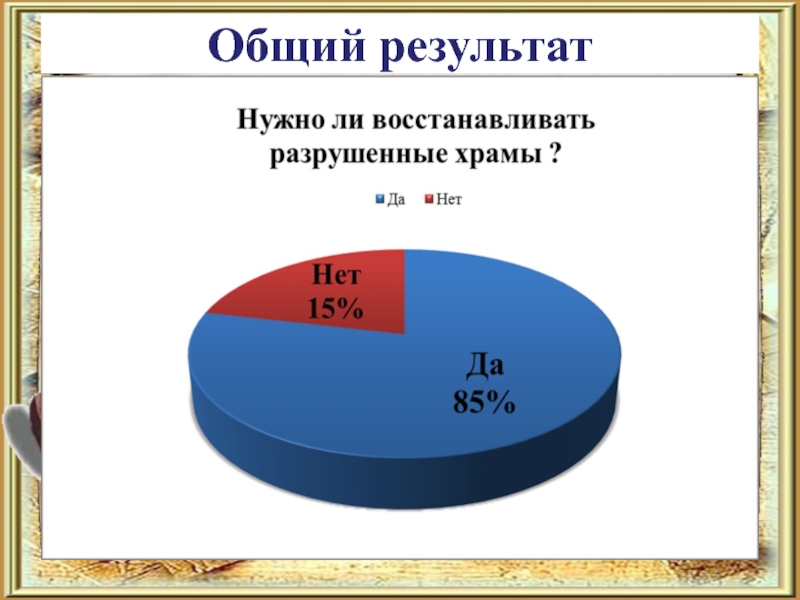 Общий результат

Нужно ли восстанавливать разрушенные храмы ?

Да Нет

Нет 15%

Да 85%